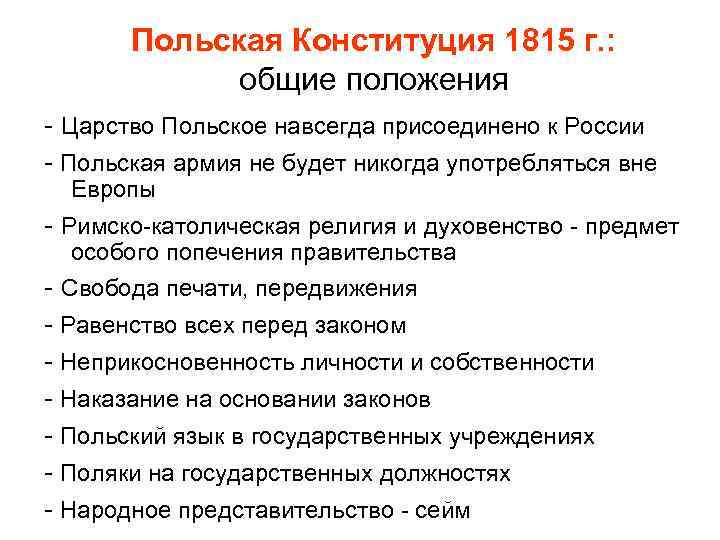 Польская Конституция 1815 г.:
общие положения

- Царство Польское навсегда присоединено к России

- Польская армия не будет никогда употребляться вне Европы

- Римско-католическая религия и духовенство - предмет особого попечения правительства

- Свобода печати, передвижения

- Равенство всех перед законом

- Неприкосновенность личности и собственности

- Наказание на основании законов

- Польский язык в государственных учреждениях

- Поляки на государственных должностях

- Народное представительство - сейм